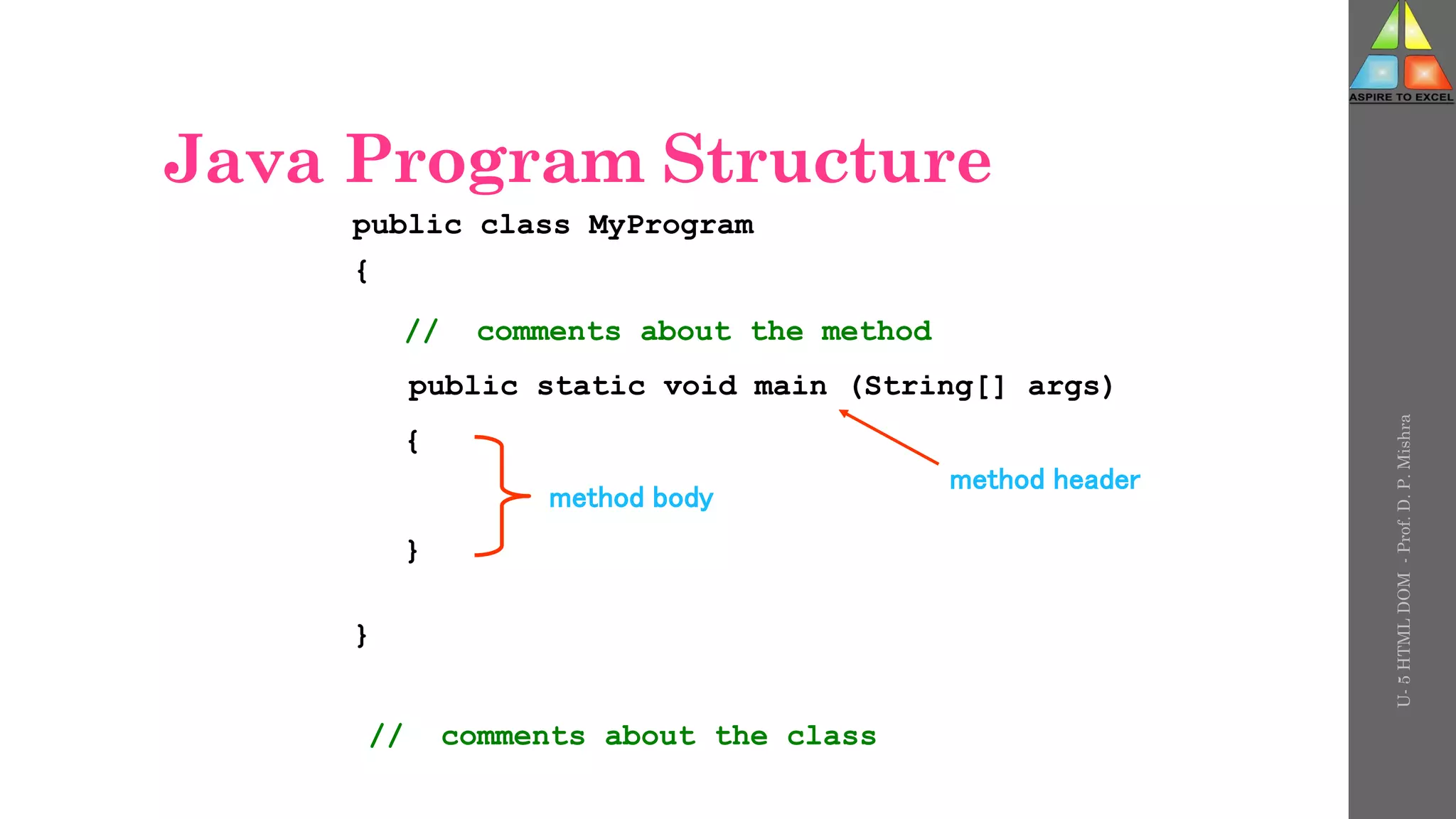 ASPIRE TO EXCEL

Java Program Structure

public class MyProgram

{

// comments about the method

public static void main (String[] args)

{

method body

method header

}

}

// comments about the class

U- 5 HTML DOM - Prof. D. P. Mishra